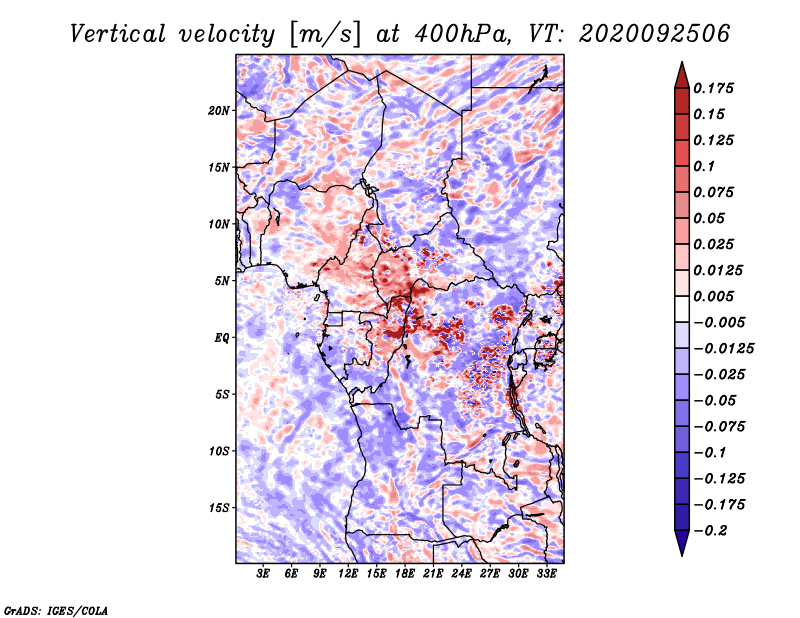 Vertical velocity [m/s] at 400hPa, VT: 2020092506

20N
15N
10N
5N
EQ
5S
10S
15S

3E 6E 9E 12E 15E 18E 21E 24E 27E 30E 33E

0.175
0.15
0.125
0.1
0.075
0.05
0.025
0.0125
0.005
−0.005
−0.0125
−0.025
−0.05
−0.075
−0.1
−0.125
−0.175
−0.2

GrADS: IGES/COLA